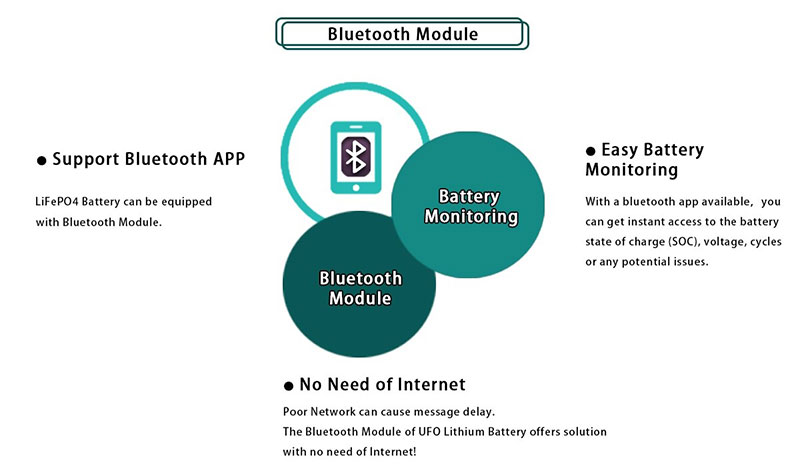 Bluetooth Module

● Support Bluetooth APP

LiFePO4 Battery can be equipped with Bluetooth Module.

Battery Monitoring

Bluetooth Module

● Easy Battery Monitoring

With a bluetooth app available, you can get instant access to the battery state of charge (SOC), voltage, cycles or any potential issues.

● No Need of Internet

Poor Network can cause message delay.
The Bluetooth Module of UFO Lithium Battery offers solution with no need of Internet!